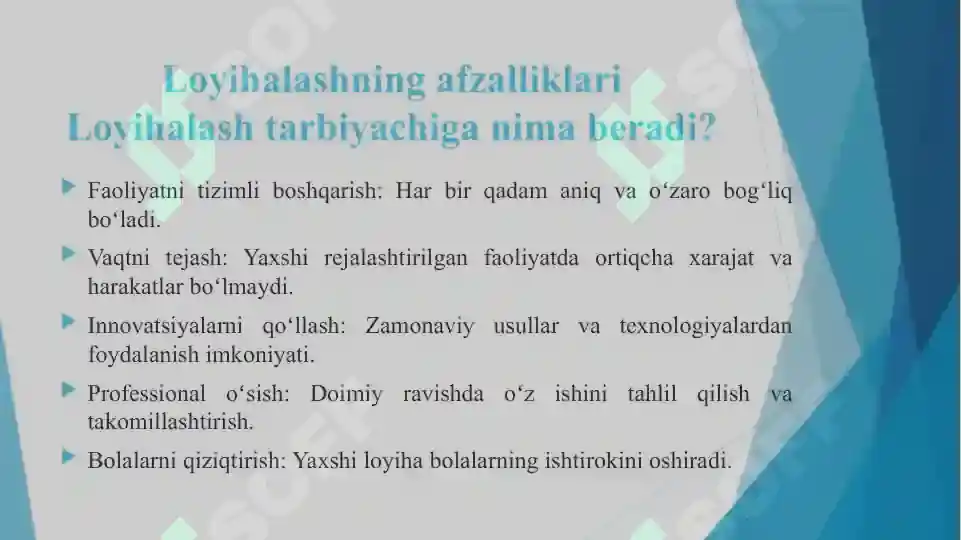 Loyihalashning afzalliklari
Loyihalash tarbiyachiga nima beradi?

Faoliyatni tizimli boshqarish: Har bir qadam aniq va o‘zaro bog‘liq bo‘ladi.

Vaqtni tejash: Yaxshi rejalashtirilgan faoliyatda ortiqcha xarajat va harakatlar bo‘lmaydi.

Innovatsiyalarni qo‘llash: Zamonaviy usullar va texnologiyalardan foydalanish imkoniyati.

Professional o‘sish: Doimiy ravishda o‘z ishini tahlil qilish va takomillashtirish.

Bolalarni qiziqtirish: Yaxshi loyiha bolalarning ishtirokini oshiradi.